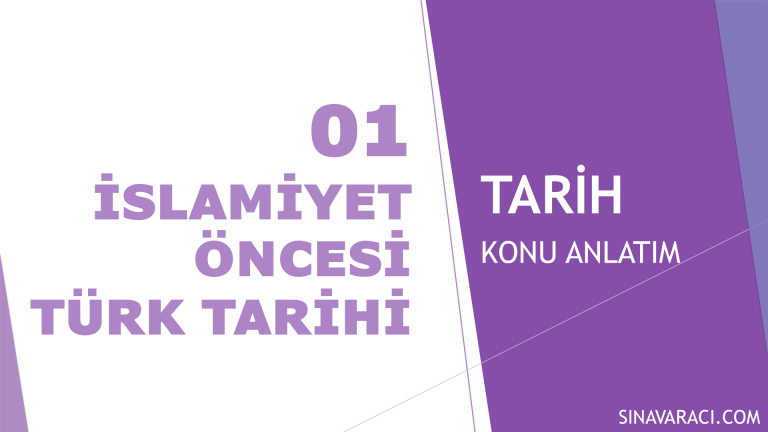 01
İSLAMİYET ÖNCESİ TÜRK TARİHİ

TARİH
KONU ANLATIM

SINAVARACI.COM